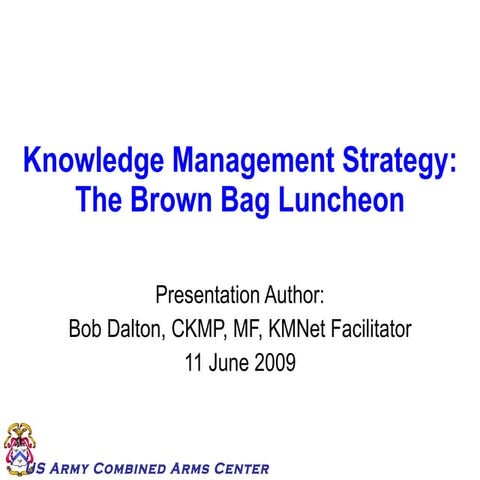 Knowledge Management Strategy: The Brown Bag Luncheon

Presentation Author:
Bob Dalton, CKMP, MF, KMNet Facilitator
11 June 2009

US ARMY COMBINED ARMS CENTER